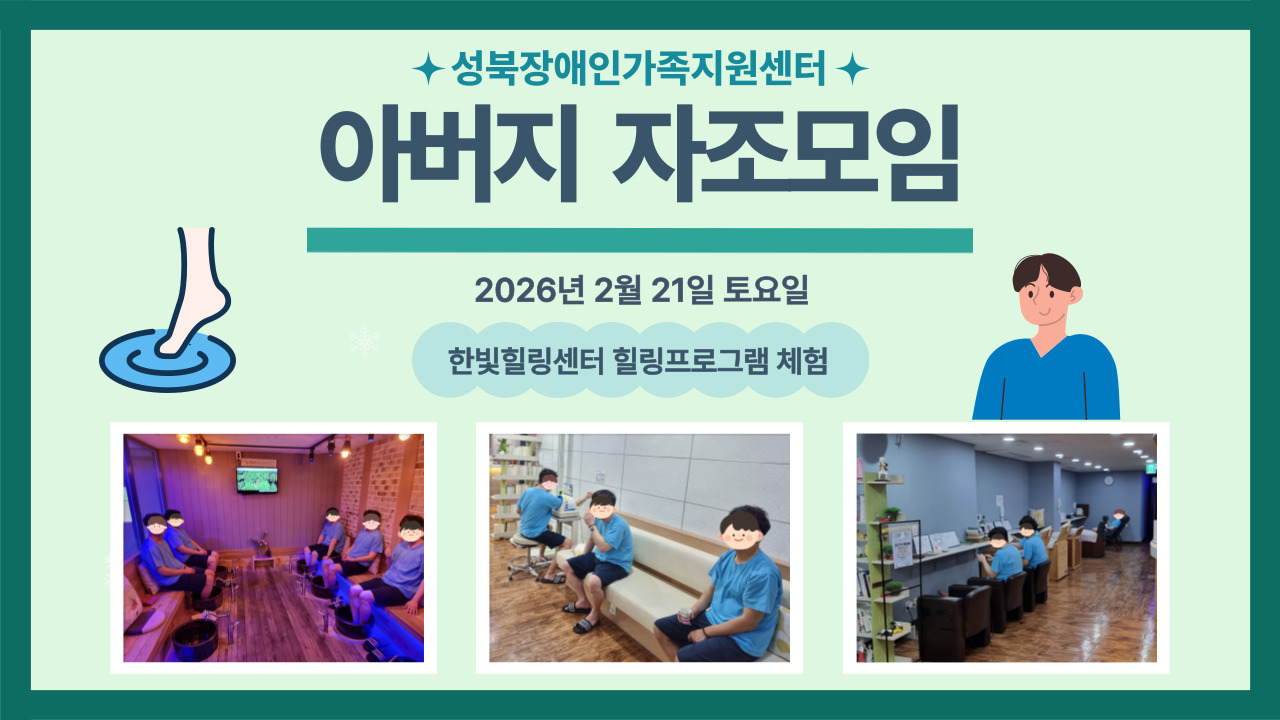 ✦ 성북장애인가족지원센터 ✦

아버지 자조모임

2026년 2월 21일 토요일

한빛힐링센터 힐링프로그램 체험